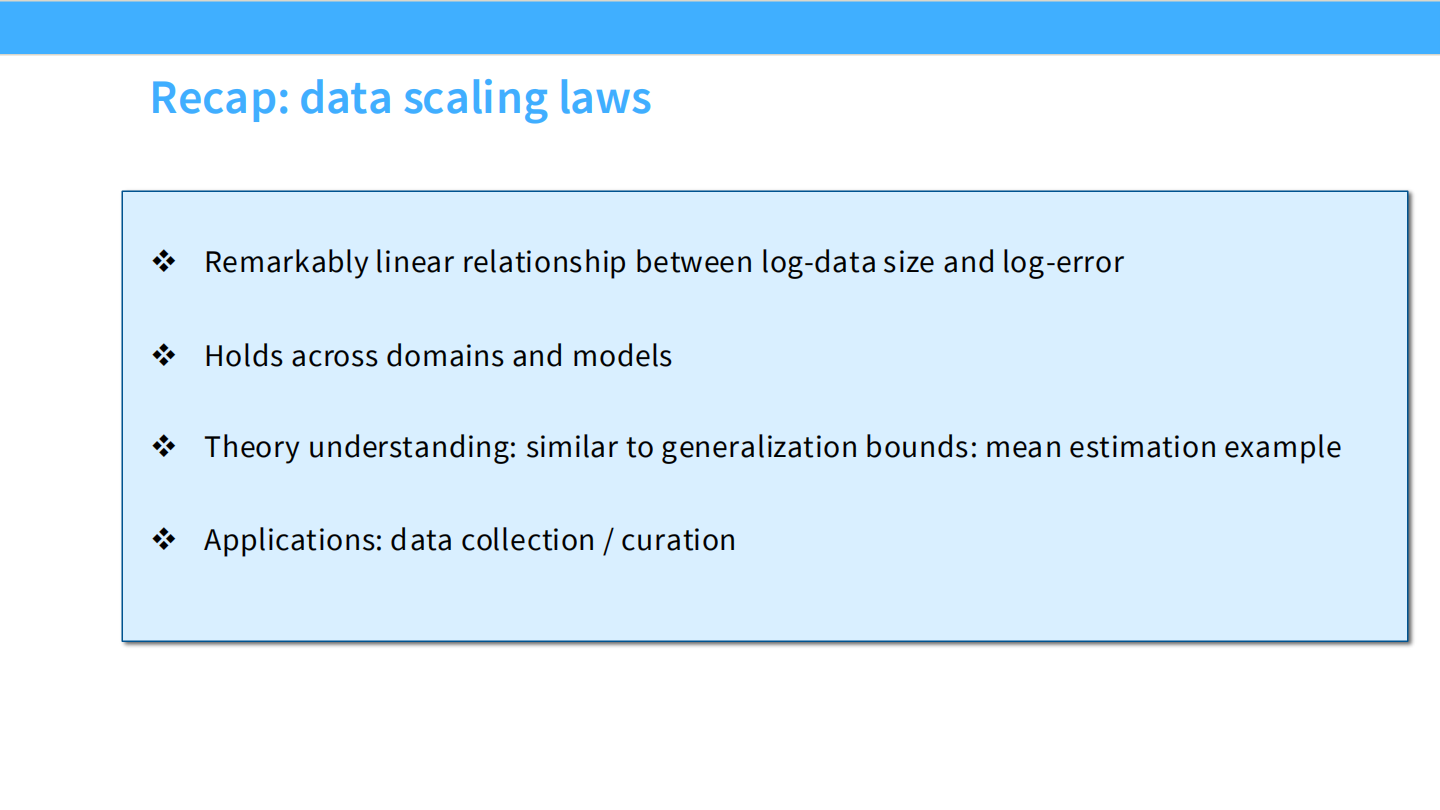 Recap: data scaling laws

❖ Remarkably linear relationship between log-data size and log-error

❖ Holds across domains and models

❖ Theory understanding: similar to generalization bounds: mean estimation example

❖ Applications: data collection / curation